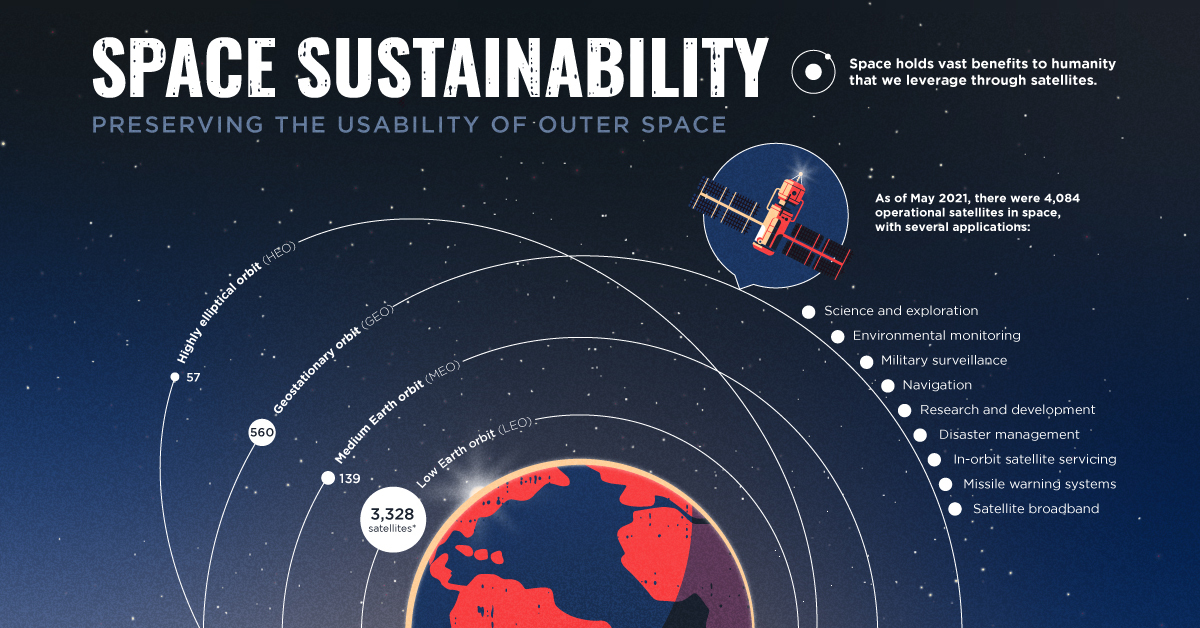 SPACE SUSTAINABILITY

PRESERVING THE USABILITY OF OUTER SPACE

Space holds vast benefits to humanity that we leverage through satellites.

As of May 2021, there were 4,084 operational satellites in space, with several applications:

Science and exploration
Environmental monitoring
Military surveillance
Navigation
Research and development
Disaster management
In-orbit satellite servicing
Missile warning systems
Satellite broadband

Highly elliptical orbit (HEO)
57
Geostationary orbit (GEO)
560
Medium Earth orbit (MEO)
139
Low Earth orbit (LEO)
3,328 satellites*